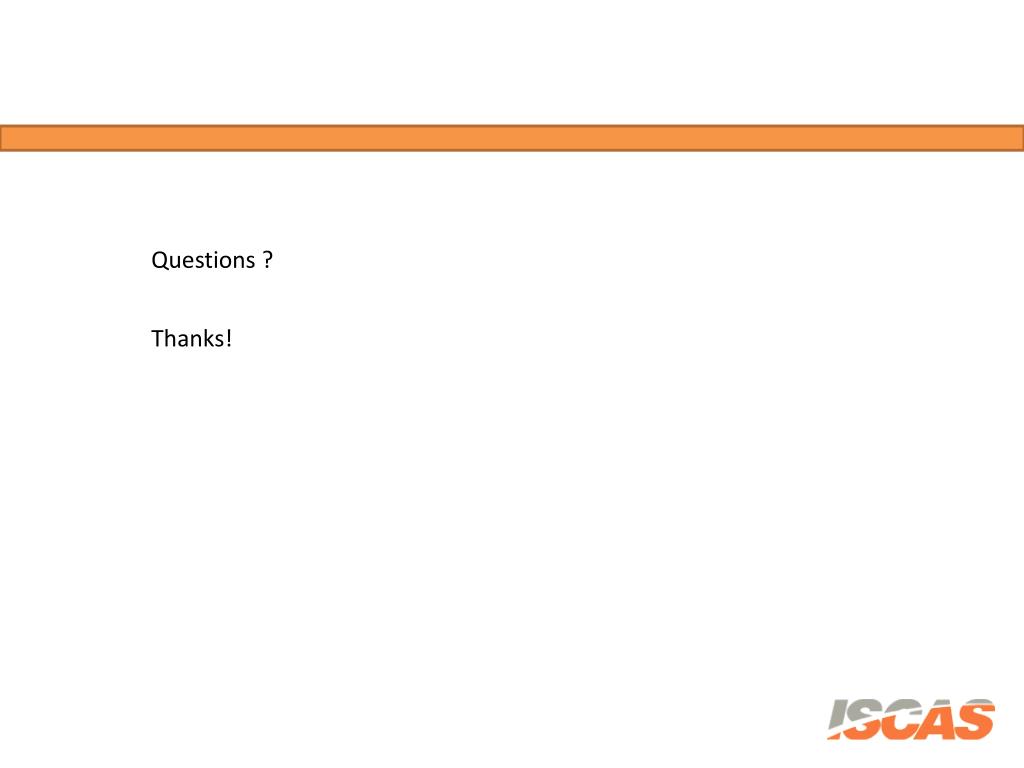 Questions ?

Thanks!

ISCAS